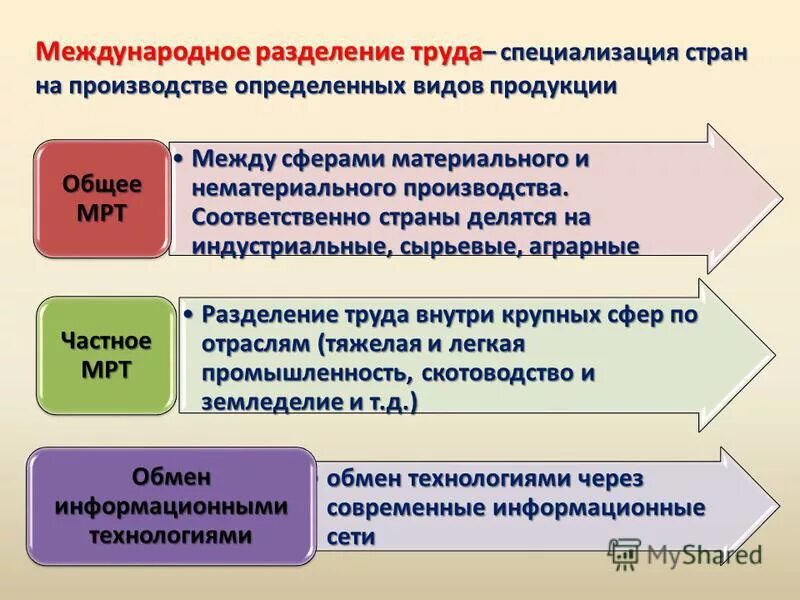 Международное разделение труда– специализация стран на производстве определенных видов продукции

Общее МРТ

• Между сферами материального и нематериального производства. Соответственно страны делятся на индустриальные, сырьевые, аграрные

Частное МРТ

• Разделение труда внутри крупных сфер по отраслям (тяжелая и легкая промышленность, скотоводство и земледелие и т.д.)

Обмен информационными технологиями

• обмен технологиями через современные информационные сети

MyShared